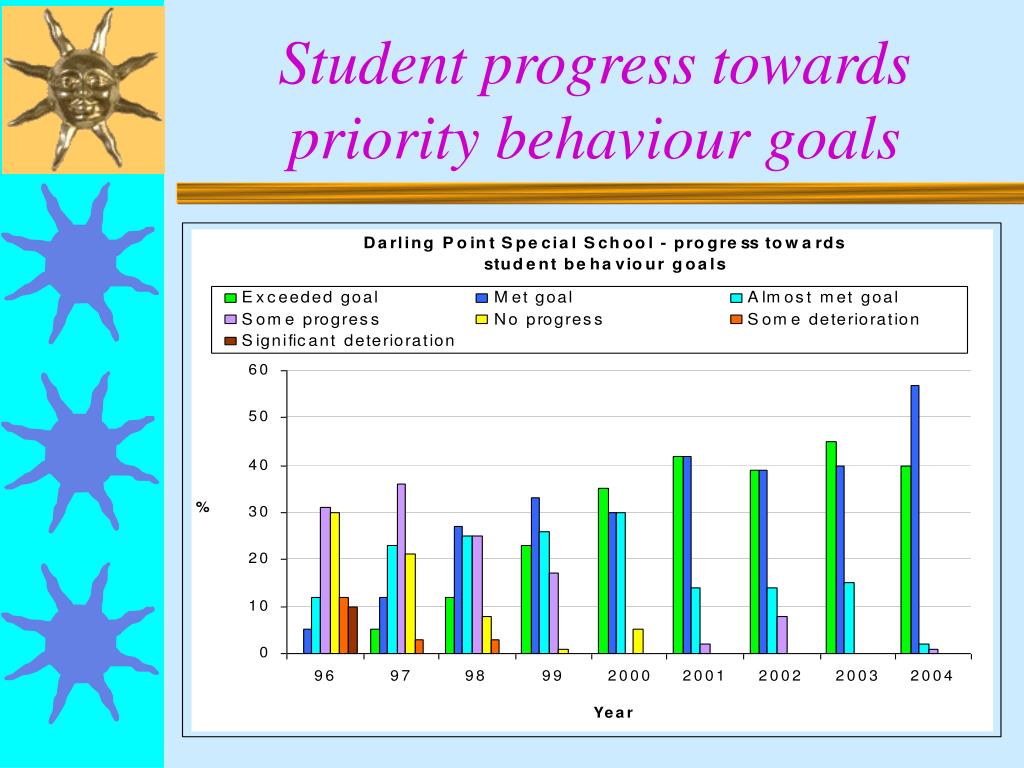 Student progress towards priority behaviour goals

Darling Point Special School - progress towards student behaviour goals

Exceeded goal
Met goal
Almost met goal
Some progress
No progress
Some deterioration
Significant deterioration

60
50
40
30
20
10
0

%

96
97
98
99
2000
2001
2002
2003
2004

Year